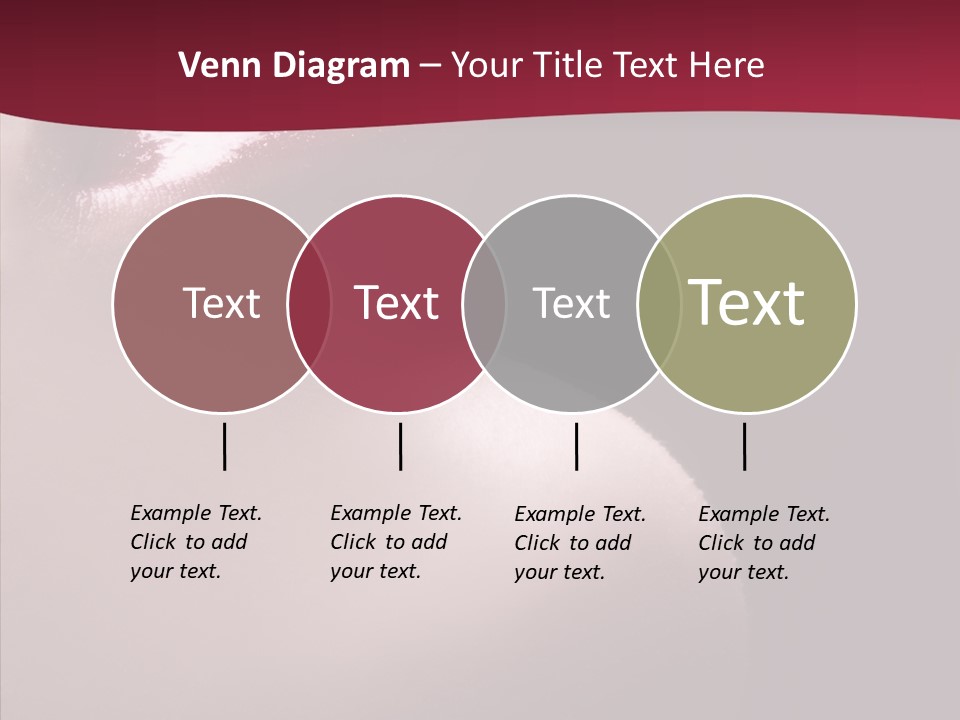 Venn Diagram – Your Title Text Here

Text

Text

Text

Text

Example Text. Click to add your text.

Example Text. Click to add your text.

Example Text. Click to add your text.

Example Text. Click to add your text.